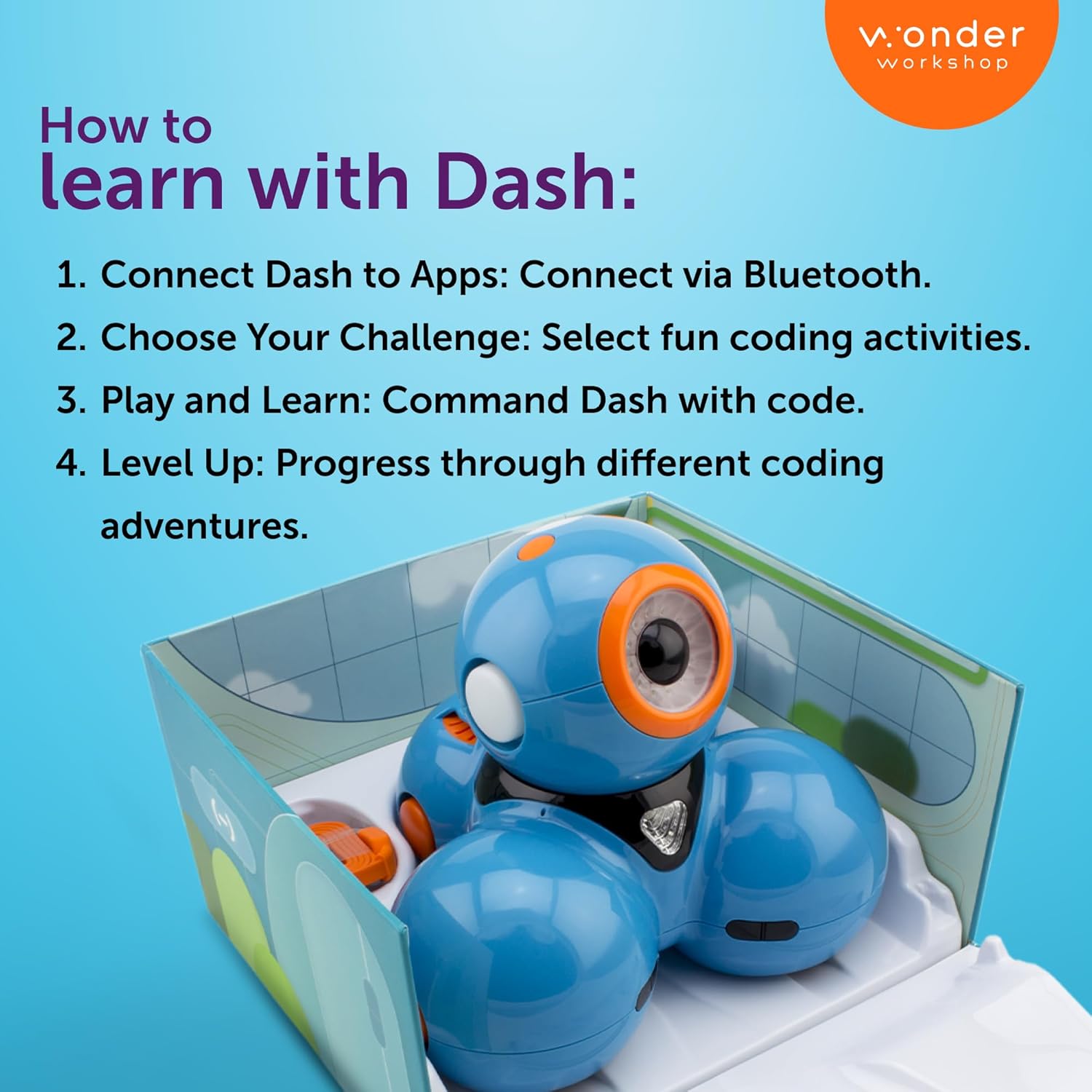 wonder
workshop

How to
learn with Dash:

1. Connect Dash to Apps: Connect via Bluetooth.
2. Choose Your Challenge: Select fun coding activities.
3. Play and Learn: Command Dash with code.
4. Level Up: Progress through different coding adventures.